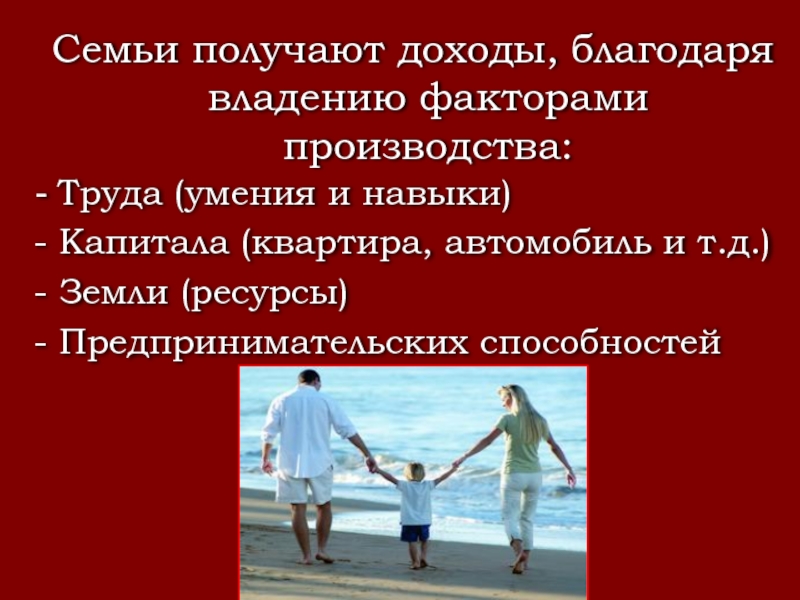 Семьи получают доходы, благодаря владению факторами производства:

- Труда (умения и навыки)
- Капитала (квартира, автомобиль и т.д.)
- Земли (ресурсы)
- Предпринимательских способностей